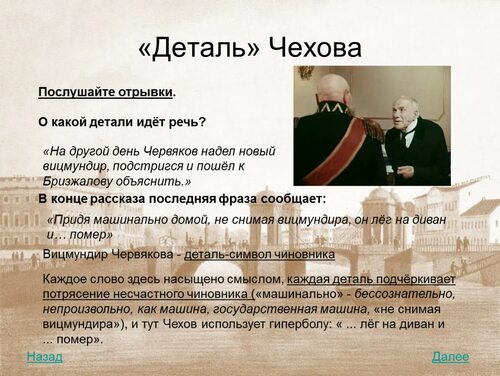 «Деталь» Чехова

Послушайте отрывки.

О какой детали идёт речь?

«На другой день Червяков надел новый вицмундир, подстригся и пошёл к Бризжалову объяснить.»

В конце рассказа последняя фраза сообщает:

«Придя машинально домой, не снимая вицмундира, он лёг на диван и… помер»

Вицмундир Червякова - деталь-символ чиновника

Каждое слово здесь насыщено смыслом, каждая деталь подчёркивает потрясение несчастного чиновника («машинально» - бессознательно, непроизвольно, как машина, государственная машина, «не снимая вицмундира»), и тут Чехов использует гиперболу: « ... лёг на диван и ... помер».

Назад

Далее